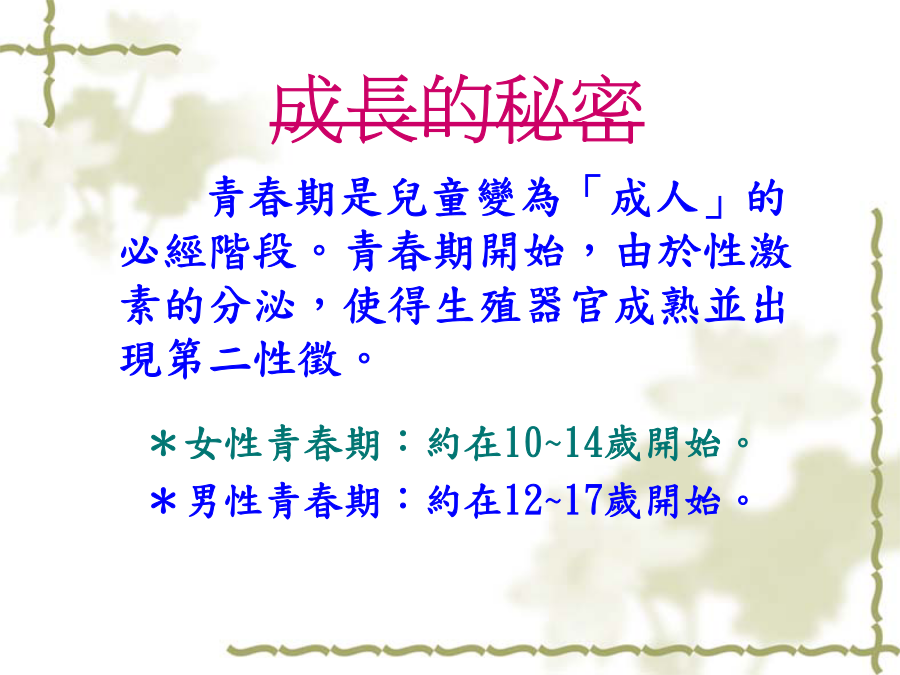 成長的秘密

青春期是兒童變為「成人」的必經階段。青春期開始，由於性激素的分泌，使得生殖器官成熟並出現第二性徵。

＊女性青春期：約在10~14歲開始。

＊男性青春期：約在12~17歲開始。